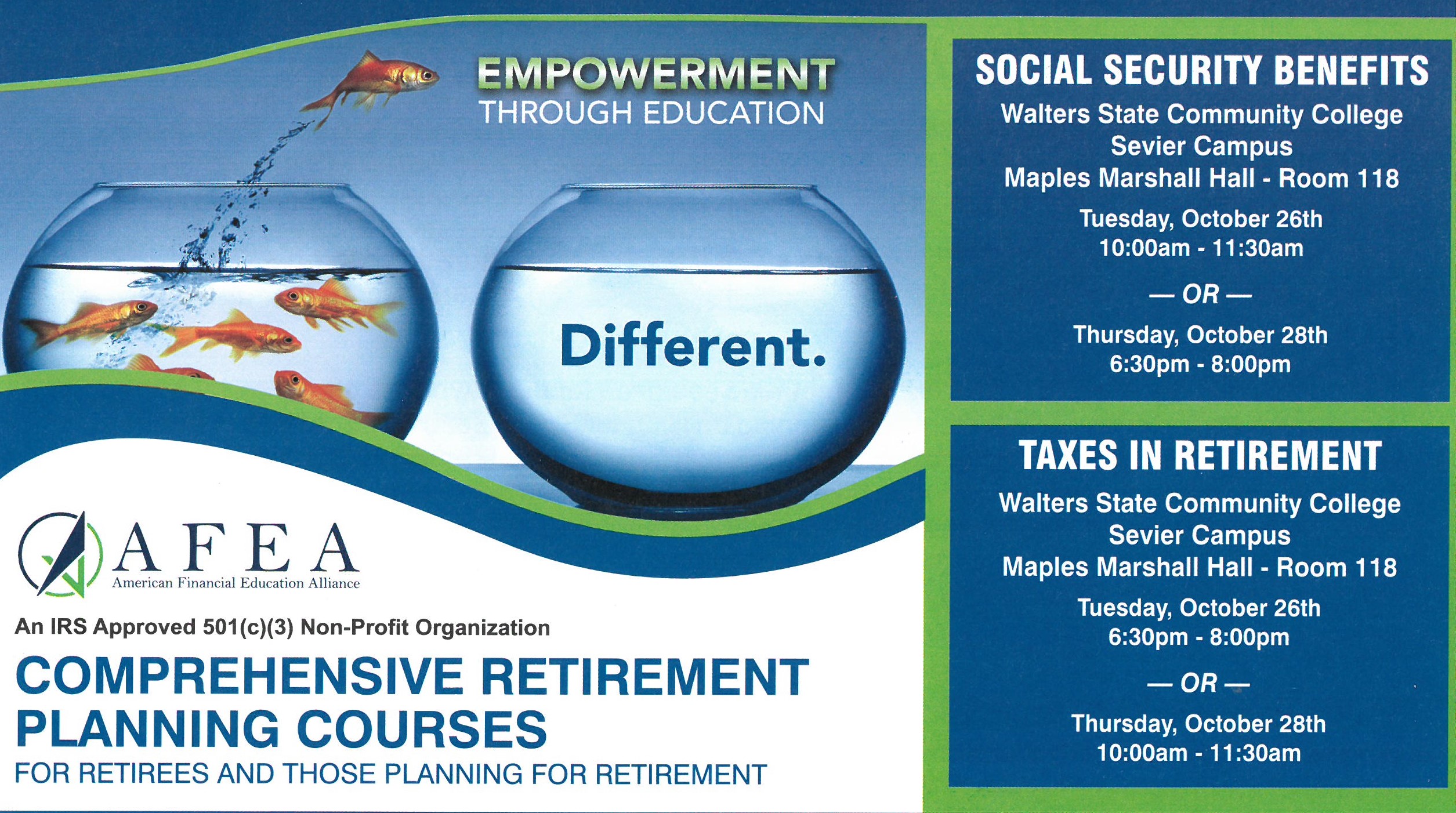 EMPOWERMENT
THROUGH EDUCATION

Different.

AFEA
American Financial Education Alliance

An IRS Approved 501(c)(3) Non-Profit Organization

COMPREHENSIVE RETIREMENT PLANNING COURSES

FOR RETIREES AND THOSE PLANNING FOR RETIREMENT

SOCIAL SECURITY BENEFITS

Walters State Community College
Sevier Campus
Maples Marshall Hall - Room 118

Tuesday, October 26th
10:00am - 11:30am

— OR —

Thursday, October 28th
6:30pm - 8:00pm

TAXES IN RETIREMENT

Walters State Community College
Sevier Campus
Maples Marshall Hall - Room 118

Tuesday, October 26th
6:30pm - 8:00pm

— OR —

Thursday, October 28th
10:00am - 11:30am